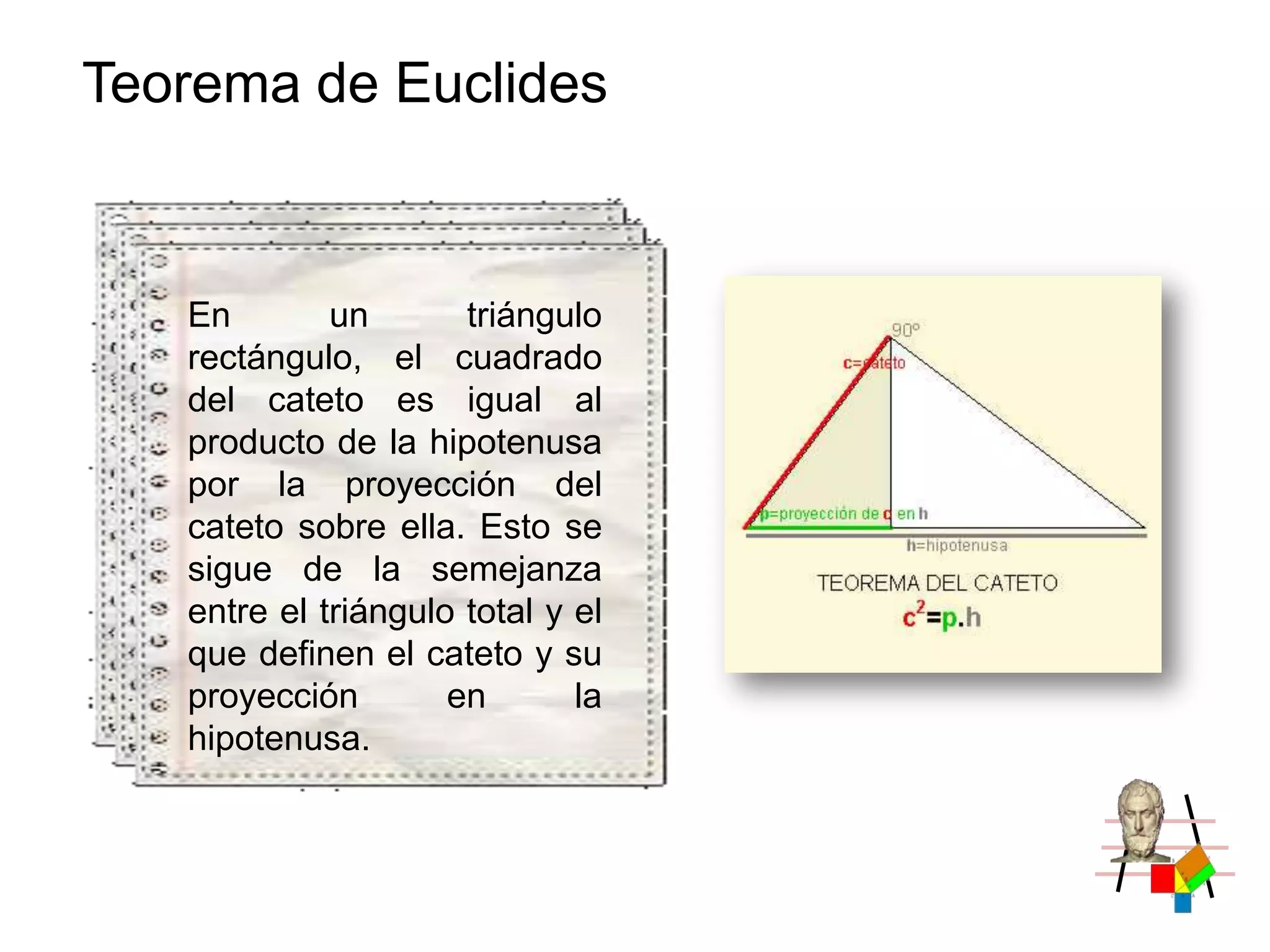 Teorema de Euclides

En un triángulo rectángulo, el cuadrado del cateto es igual al producto de la hipotenusa por la proyección del cateto sobre ella. Esto se sigue de la semejanza entre el triángulo total y el que definen el cateto y su proyección en la hipotenusa.

90º

c=cateto

p=proyección de c en h

h=hipotenusa

TEOREMA DEL CATETO

$c^2=p.h$